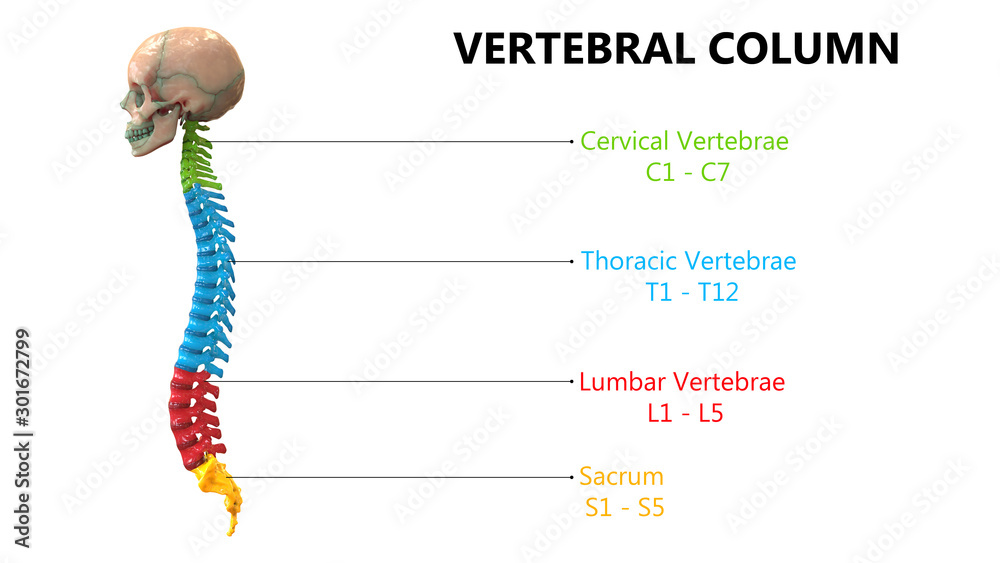 VERTEBRAL COLUMN

Cervical Vertebrae
C1 - C7

Thoracic Vertebrae
T1 - T12

Lumbar Vertebrae
L1 - L5

Sacrum
S1 - S5

Adobe Stock | #301672799